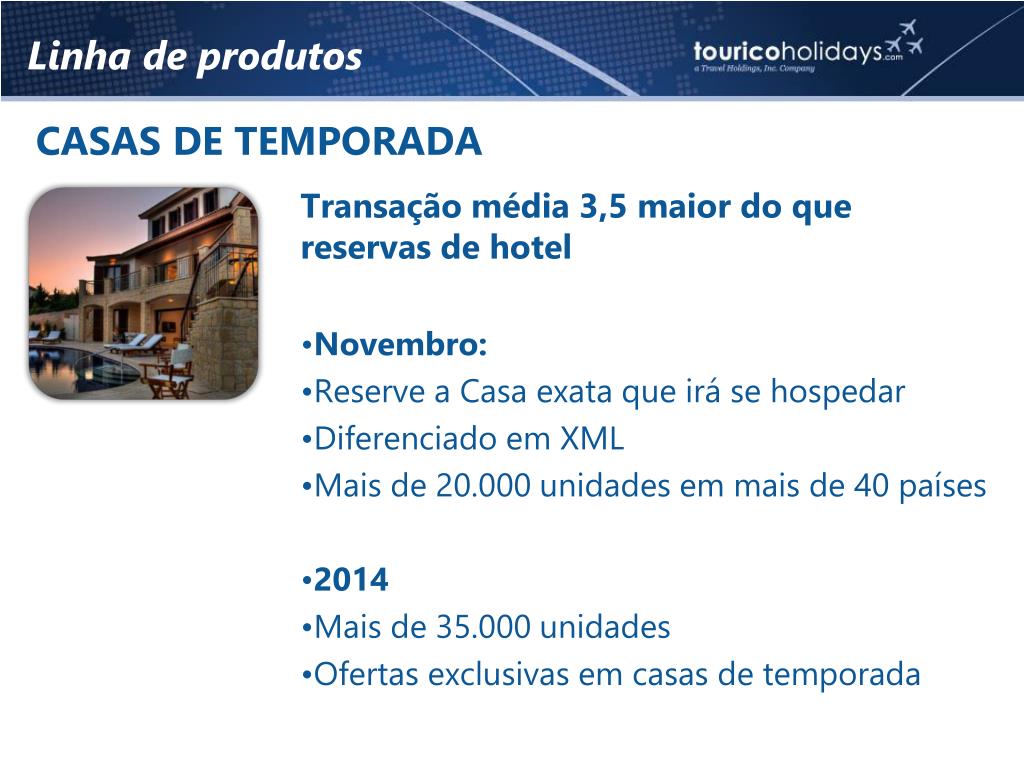 Linha de produtos

touricoholidays.com
a Travel Holdings, Inc. Company

CASAS DE TEMPORADA

Transação média 3,5 maior do que reservas de hotel

•Novembro:
•Reserve a Casa exata que irá se hospedar
•Diferenciado em XML
•Mais de 20.000 unidades em mais de 40 países

•2014
•Mais de 35.000 unidades
•Ofertas exclusivas em casas de temporada